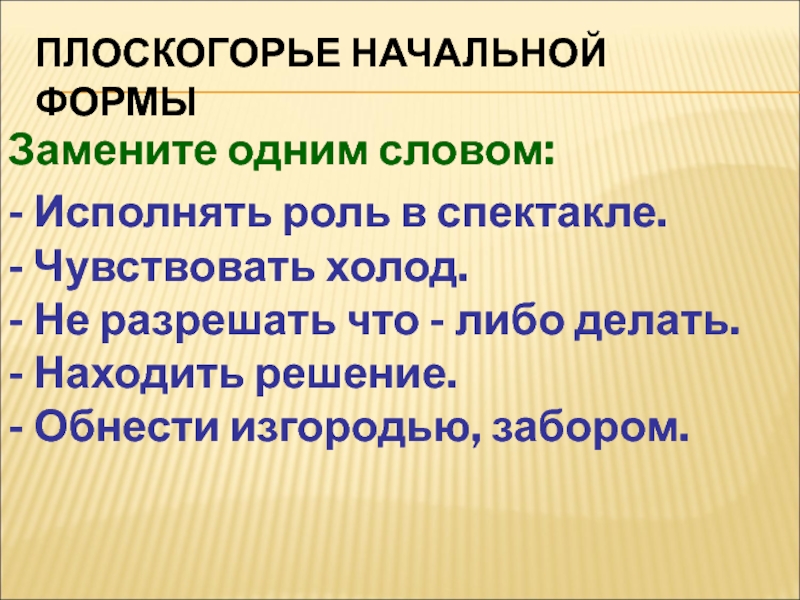 ПЛОСКОГОРЬЕ НАЧАЛЬНОЙ ФОРМЫ

Замените одним словом:

- Исполнять роль в спектакле.
- Чувствовать холод.
- Не разрешать что - либо делать.
- Находить решение.
- Обнести изгородью, забором.